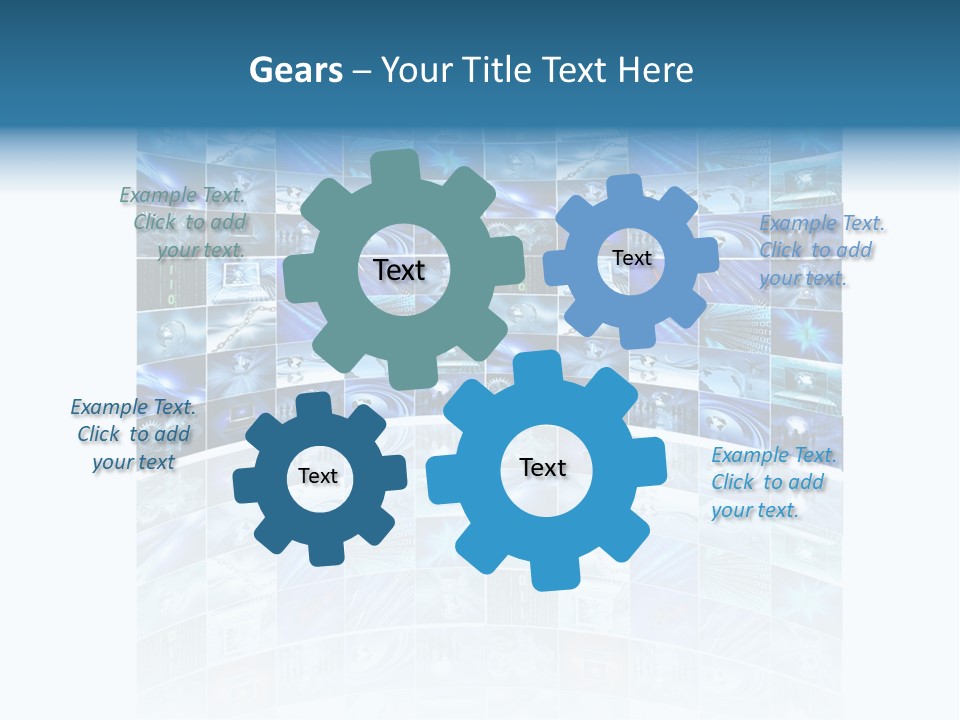 Gears – Your Title Text Here

Example Text. Click to add your text.

Text

Text

Example Text. Click to add your text.

Example Text. Click to add your text

Text

Text

Example Text. Click to add your text.